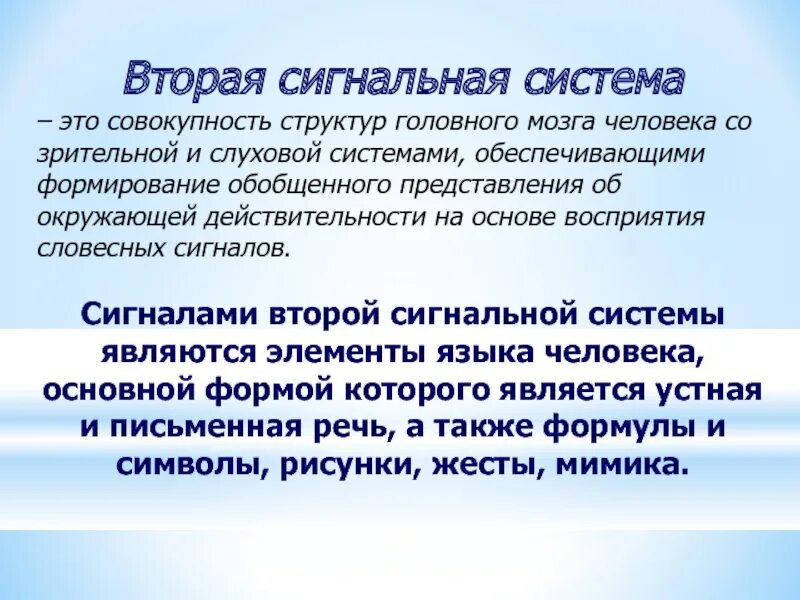 Вторая сигнальная система

– это совокупность структур головного мозга человека со зрительной и слуховой системами, обеспечивающими формирование обобщенного представления об окружающей действительности на основе восприятия словесных сигналов.

Сигналами второй сигнальной системы являются элементы языка человека, основной формой которого является устная и письменная речь, а также формулы и символы, рисунки, жесты, мимика.